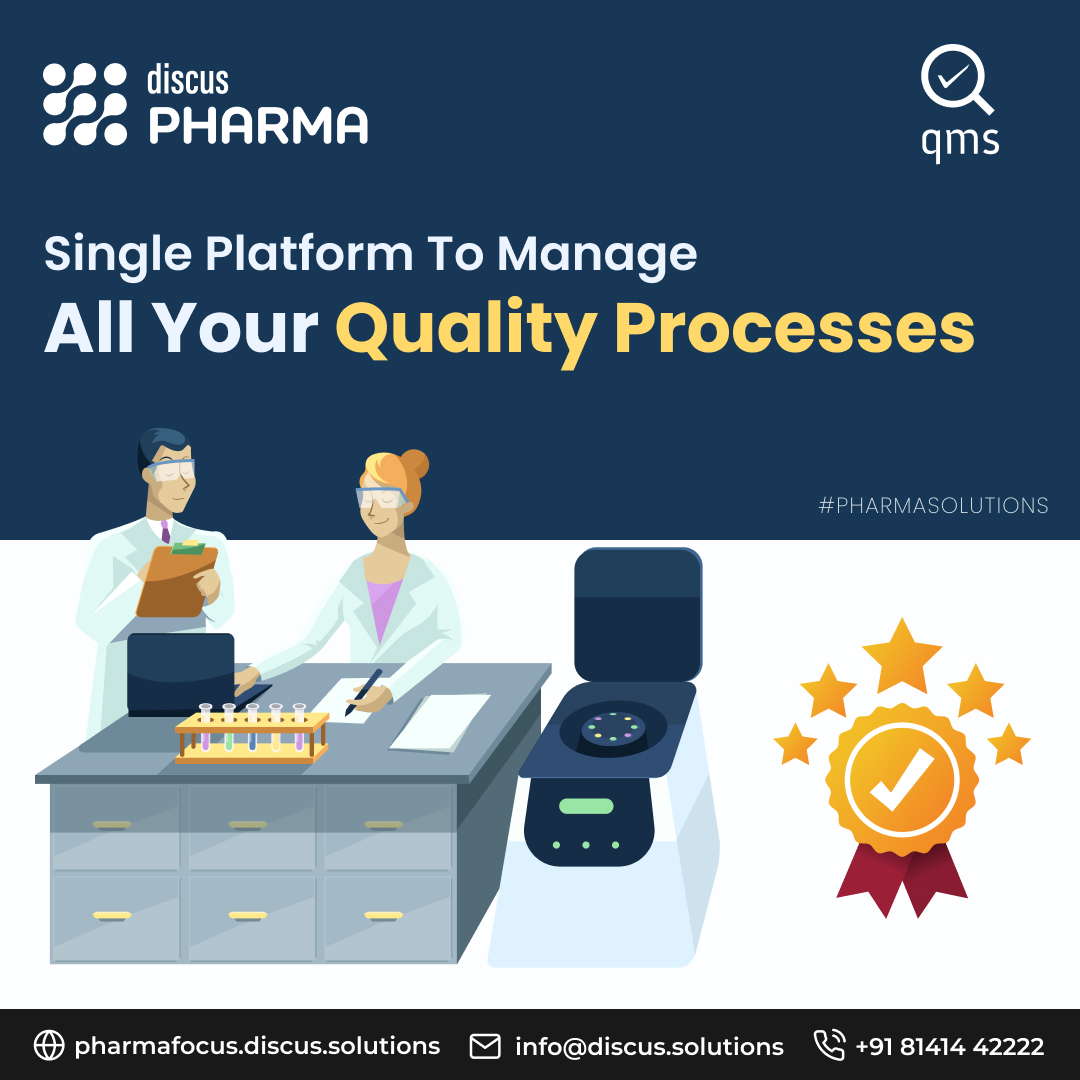 discus
PHARMA

qms

Single Platform To Manage
All Your Quality Processes

#PHARMASOLUTIONS

pharmafocus.discus.solutions info@discus.solutions +91 81414 42222